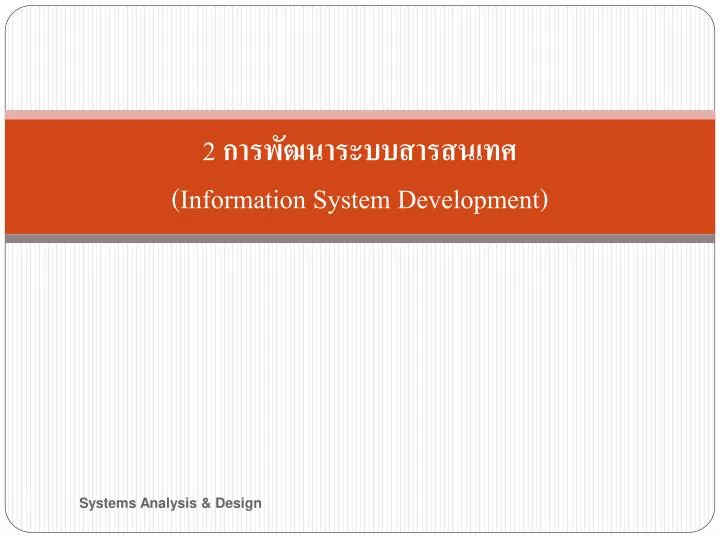 2 การพัฒนาระบบสารสนเทศ

(Information System Development)

Systems Analysis & Design